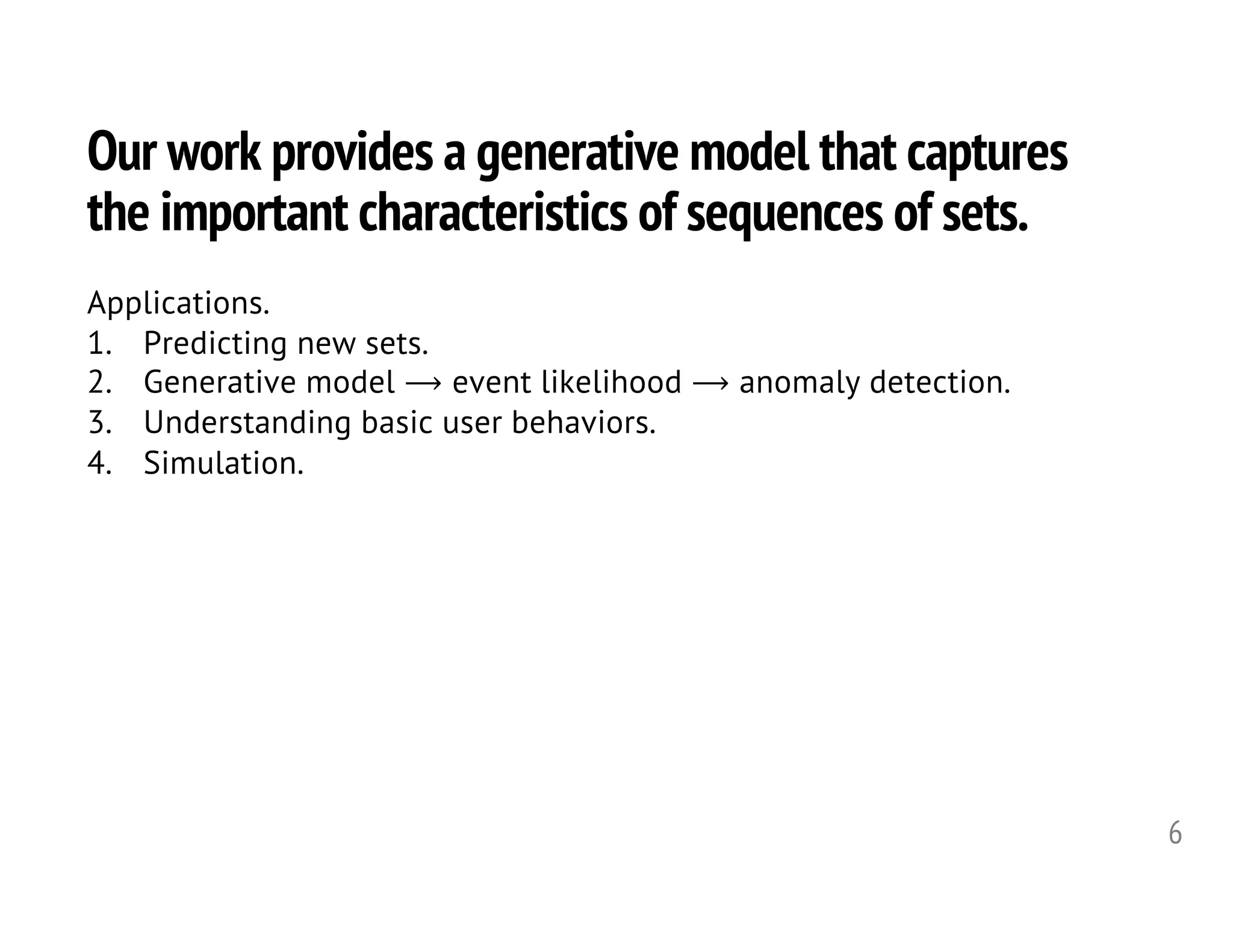 Our work provides a generative model that captures the important characteristics of sequences of sets.

Applications.
1. Predicting new sets.
2. Generative model ⟶ event likelihood ⟶ anomaly detection.
3. Understanding basic user behaviors.
4. Simulation.

6